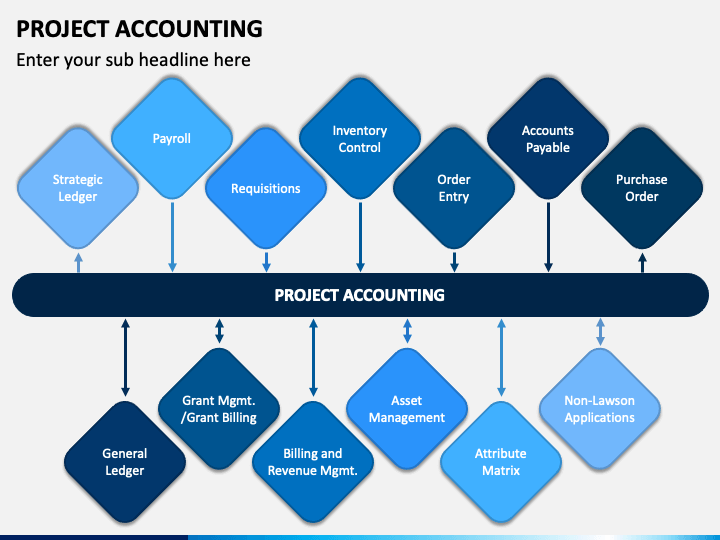 PROJECT ACCOUNTING

Enter your sub headline here

Strategic Ledger

Payroll

Requisitions

Inventory Control

Order Entry

Accounts Payable

Purchase Order

PROJECT ACCOUNTING

General Ledger

Grant Mgmt. /Grant Billing

Billing and Revenue Mgmt.

Asset Management

Attribute Matrix

Non-Lawson Applications